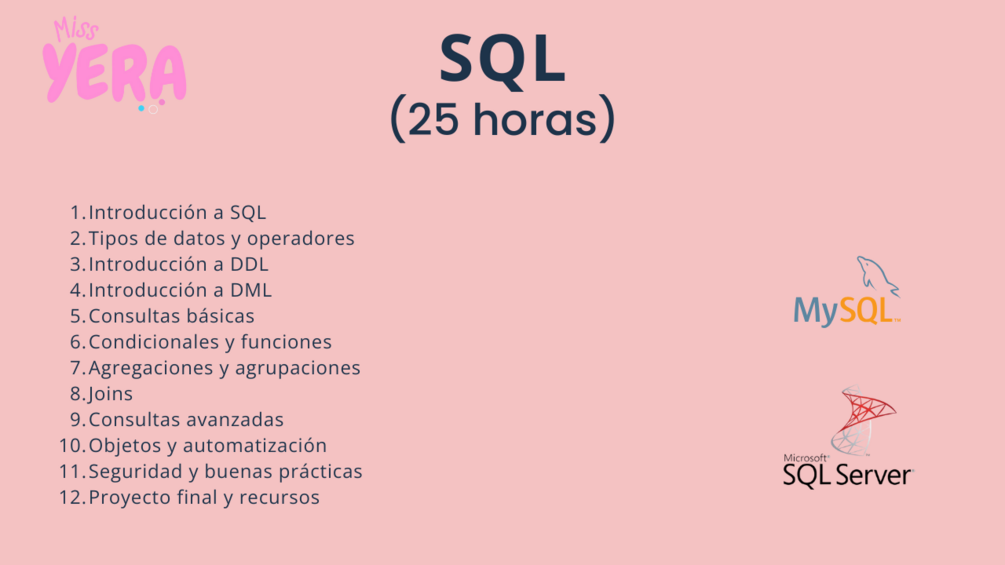 Miss YERA

SQL
(25 horas)

1. Introducción a SQL
2. Tipos de datos y operadores
3. Introducción a DDL
4. Introducción a DML
5. Consultas básicas
6. Condicionales y funciones
7. Agregaciones y agrupaciones
8. Joins
9. Consultas avanzadas
10. Objetos y automatización
11. Seguridad y buenas prácticas
12. Proyecto final y recursos

MySQL

Microsoft SQL Server